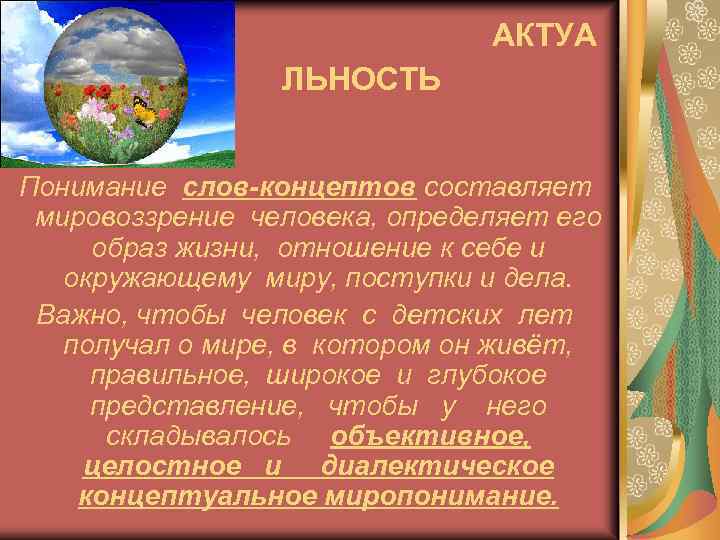 АКТУА
ЛЬНОСТЬ

Понимание слов-концептов составляет мировоззрение человека, определяет его образ жизни, отношение к себе и окружающему миру, поступки и дела.

Важно, чтобы человек с детских лет получал о мире, в котором он живёт, правильное, широкое и глубокое представление, чтобы у него складывалось объективное, целостное и диалектическое концептуальное миропонимание.